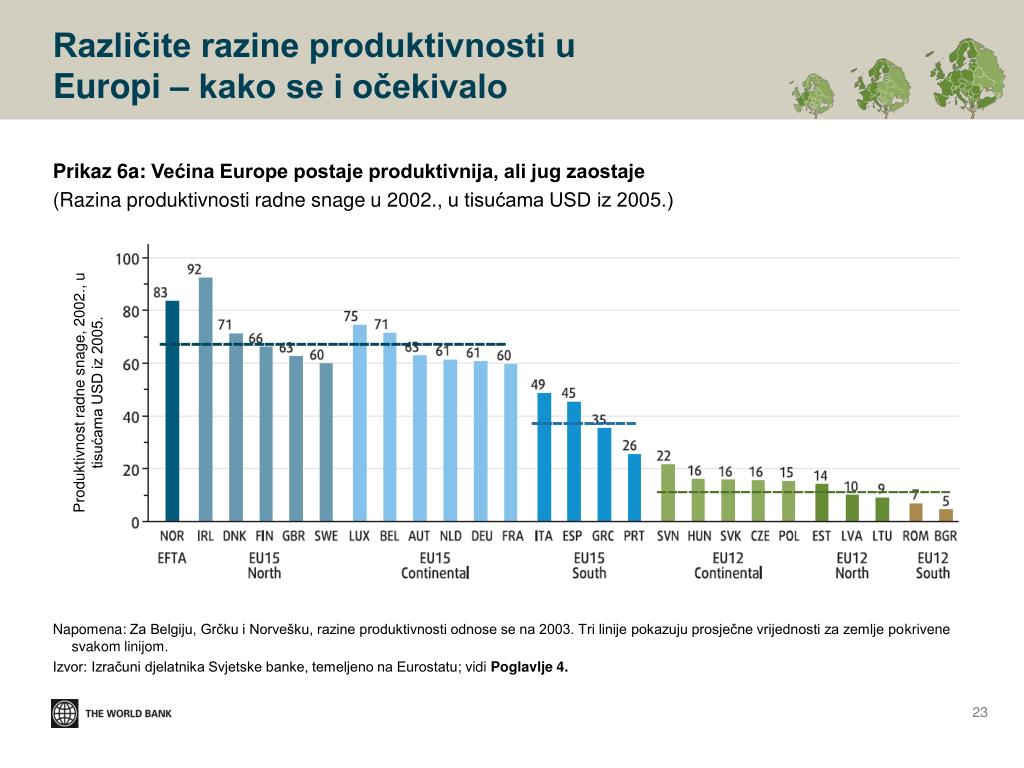 Različite razine produktivnosti u Europi – kako se i očekivalo

Prikaz 6a: Većina Europe postaje produktivnija, ali jug zaostaje
(Razina produktivnosti radne snage u 2002., u tisućama USD iz 2005.)

Produktivnost radne snage, 2002., u tisućama USD iz 2005.

100
80
60
40
20
0

83 92 71 66 63 60 75 71 63 61 61 60 49 45 35 26 22 16 16 16 15 14 10 9 7 5

NOR IRL DNK FIN GBR SWE LUX BEL AUT NLD DEU FRA ITA ESP GRC PRT SVN HUN SVK CZE POL EST LVA LTU ROM BGR

EFTA
EU15 North
EU15 Continental
EU15 South
EU12 Continental
EU12 North
EU12 South

Napomena: Za Belgiju, Grčku i Norvešku, razine produktivnosti odnose se na 2003. Tri linije pokazuju prosječne vrijednosti za zemlje pokrivene svakom linijom.
Izvor: Izračuni djelatnika Svjetske banke, temeljeno na Eurostatu; vidi Poglavlje 4.

THE WORLD BANK

23